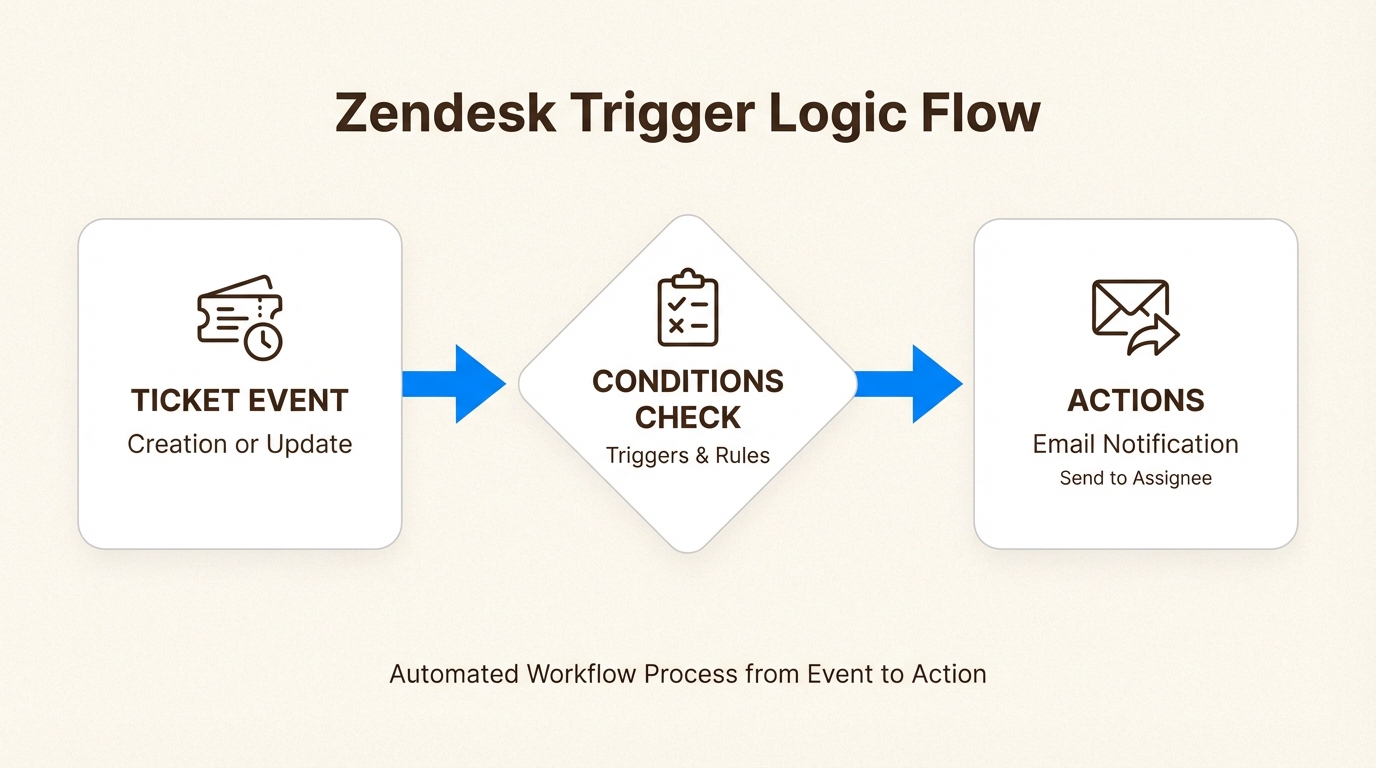 Zendesk Trigger Logic Flow

TICKET EVENT
Creation or Update

CONDITIONS CHECK
Triggers & Rules

ACTIONS
Email Notification
Send to Assignee

Automated Workflow Process from Event to Action